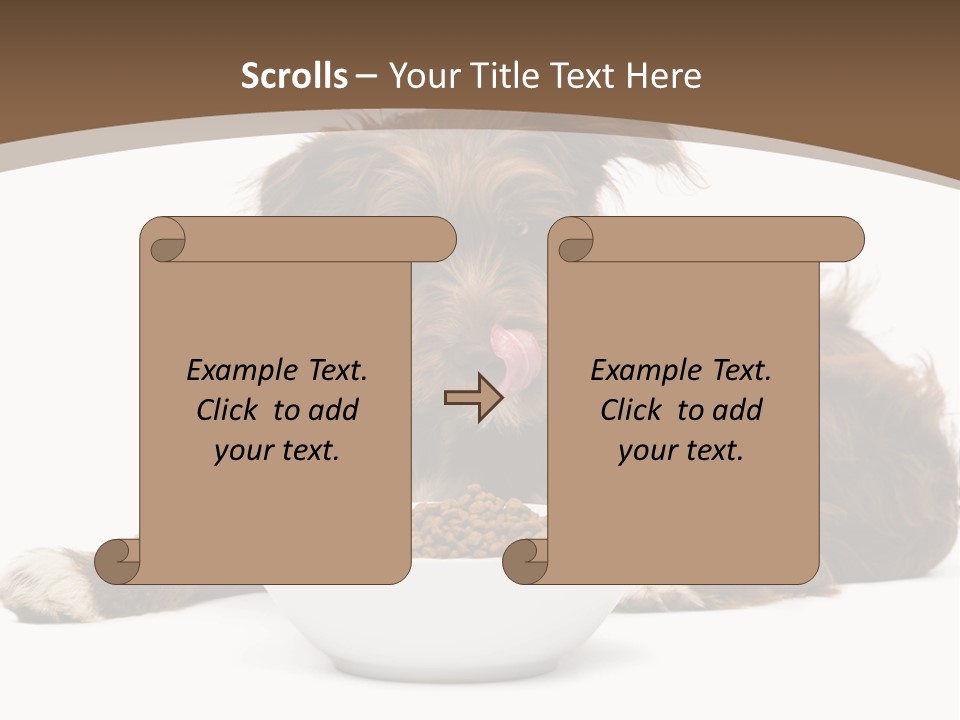 Scrolls – Your Title Text Here

Example Text. Click to add your text.

Example Text. Click to add your text.